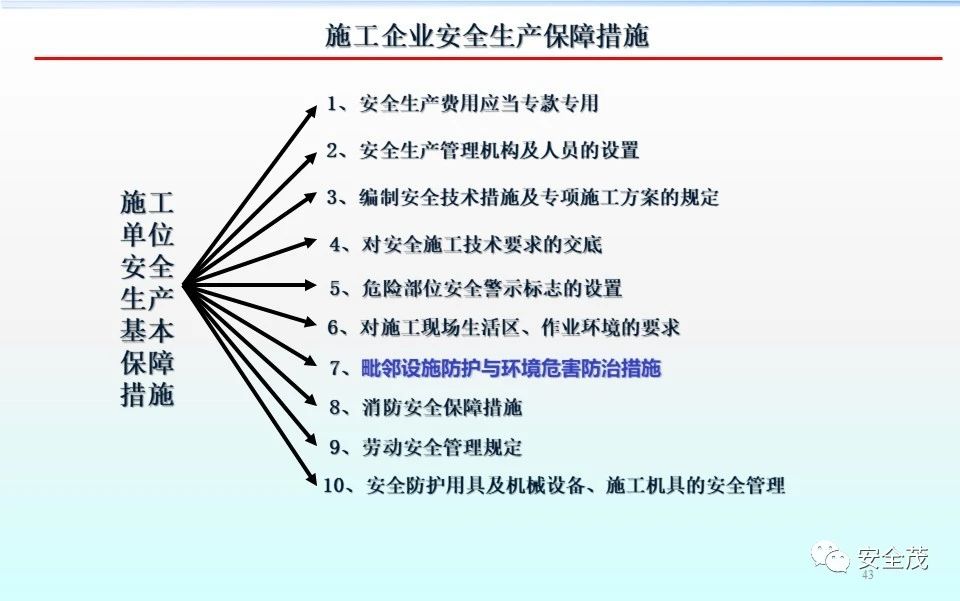 施工企业安全生产保障措施

施工单位安全生产基本保障措施

1、安全生产费用应当专款专用

2、安全生产管理机构及人员的设置

3、编制安全技术措施及专项施工方案的规定

4、对安全施工技术要求的交底

5、危险部位安全警示标志的设置

6、对施工现场生活区、作业环境的要求

7、毗邻设施防护与环境危害防治措施

8、消防安全保障措施

9、劳动安全管理规定

10、安全防护用具及机械设备、施工机具的安全管理

安全茂

43